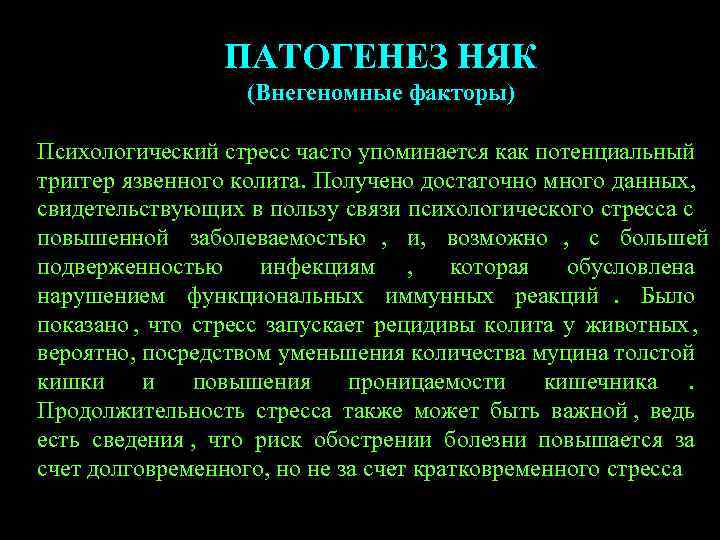 ПАТОГЕНЕЗ НЯК
(Внегеномные факторы)

Психологический стресс часто упоминается как потенциальный триггер язвенного колита. Получено достаточно много данных, свидетельствующих в пользу связи психологического стресса с повышенной заболеваемостью , и, возможно , с большей подверженностью инфекциям , которая обусловлена нарушением функциональных иммунных реакций . Было показано , что стресс запускает рецидивы колита у животных , вероятно, посредством уменьшения количества муцина толстой кишки и повышения проницаемости кишечника . Продолжительность стресса также может быть важной , ведь есть сведения , что риск обострении болезни повышается за счет долговременного, но не за счет кратковременного стресса